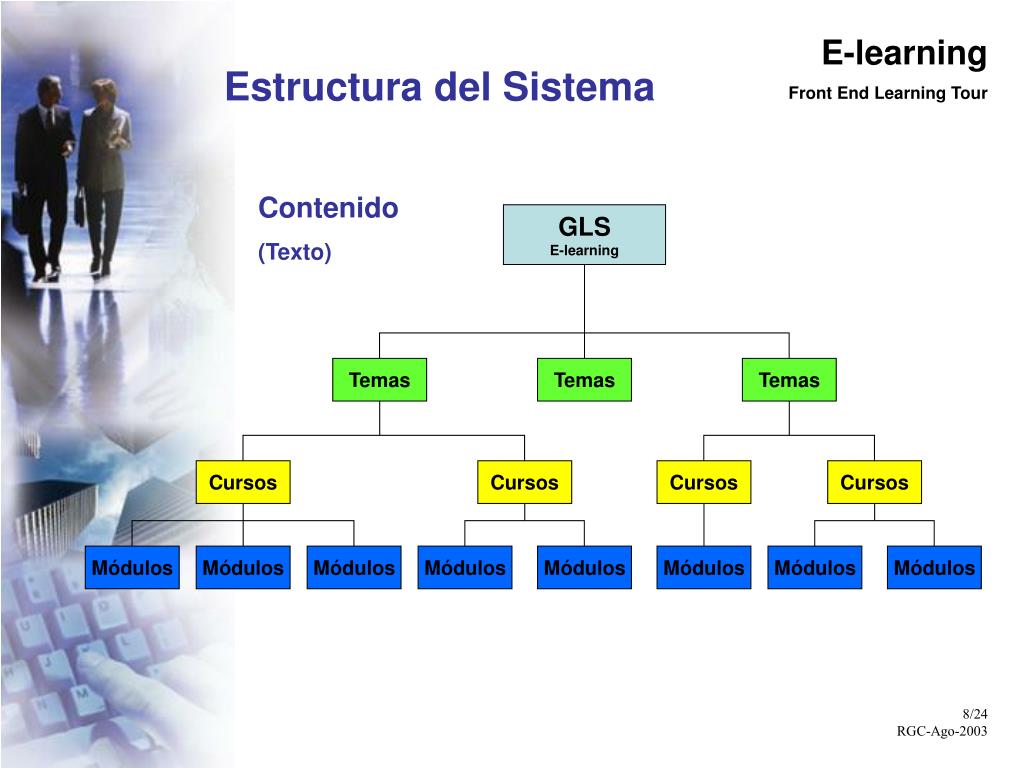 E-learning
Front End Learning Tour

Estructura del Sistema

Contenido
(Texto)

GLS
E-learning

Temas
Temas
Temas

Cursos
Cursos
Cursos
Cursos

Módulos
Módulos
Módulos
Módulos
Módulos
Módulos
Módulos
Módulos

8/24
RGC-Ago-2003